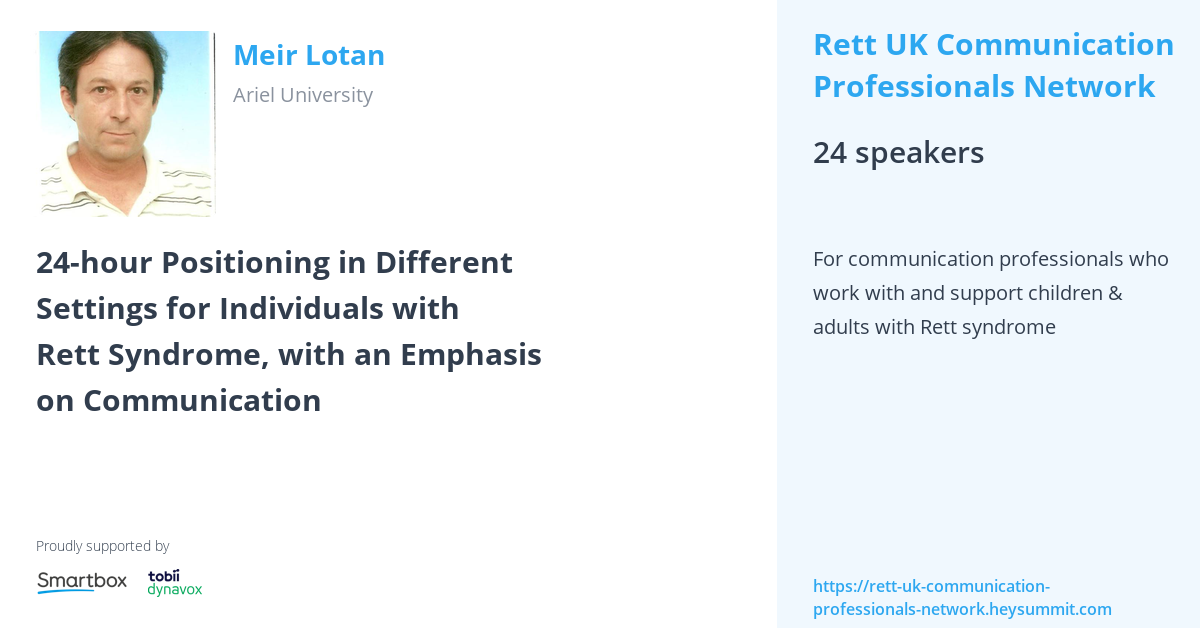 Meir Lotan
Ariel University

24-hour Positioning in Different Settings for Individuals with Rett Syndrome, with an Emphasis on Communication

Proudly supported by

Smartbox

tobii dynavox

Rett UK Communication Professionals Network

24 speakers

For communication professionals who work with and support children & adults with Rett syndrome

https://rett-uk-communication-professionals-network.heysummit.com